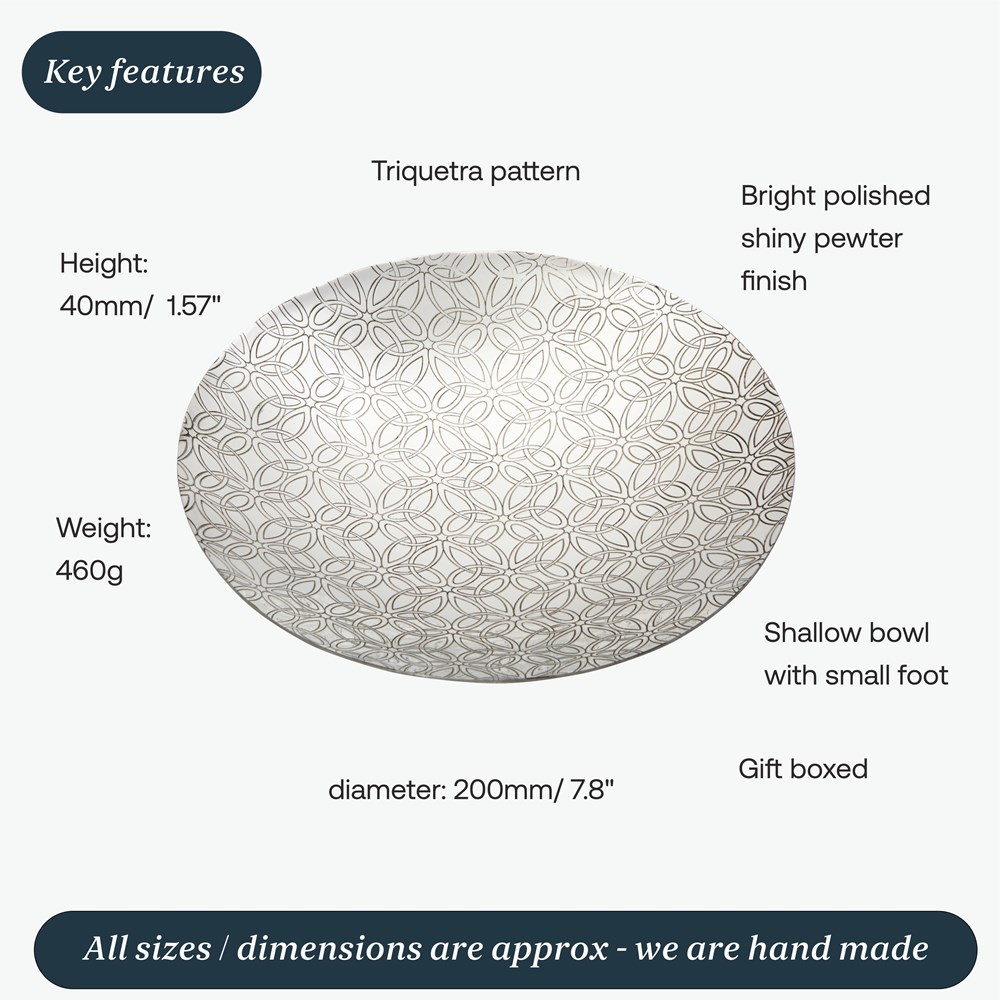 Key features

Triquetra pattern

Bright polished shiny pewter finish

Height:
40mm/ 1.57"

Weight:
460g

Shallow bowl with small foot

Gift boxed

diameter: 200mm/ 7.8"

All sizes / dimensions are approx - we are hand made